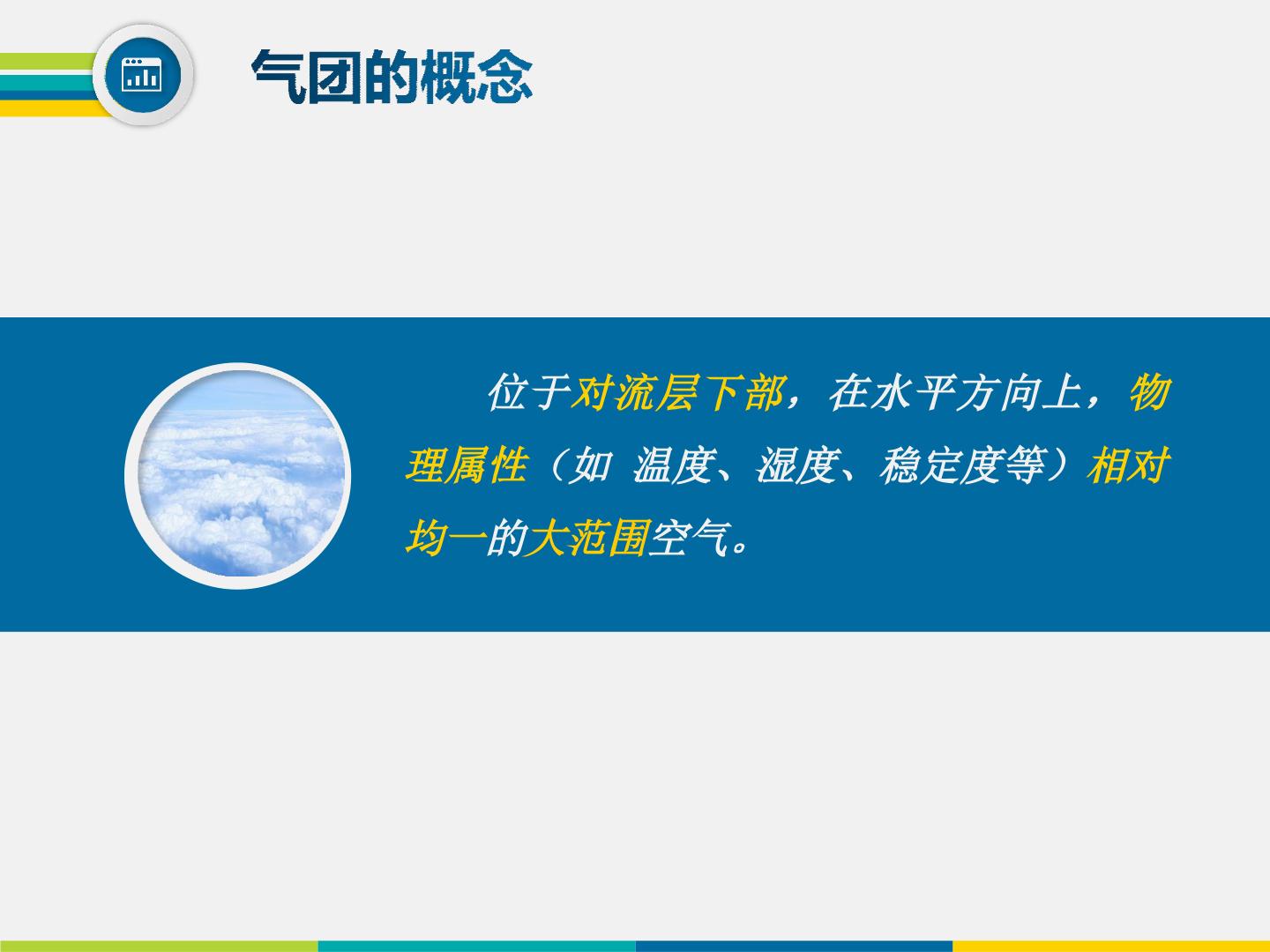 气团的概念

位于对流层下部，在水平方向上，物理属性（如 温度、湿度、稳定度等）相对均一的大范围空气。